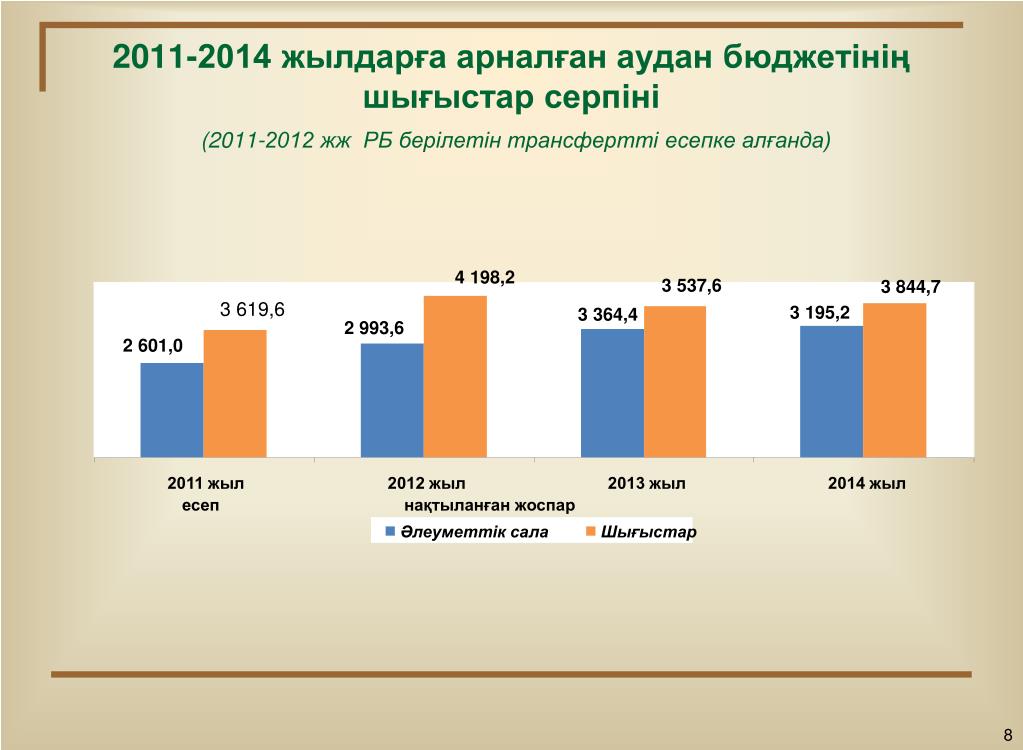 2011-2014 жылдарға арналған аудан бюджетінің шығыстар серпіні

(2011-2012 жж РБ берілетін трансфертті есепке алғанда)

2 601,0
3 619,6
2 993,6
4 198,2
3 364,4
3 537,6
3 195,2
3 844,7

2011 жыл есеп
2012 жыл нақтыланған жоспар
2013 жыл
2014 жыл

Әлеуметтік сала
Шығыстар

8